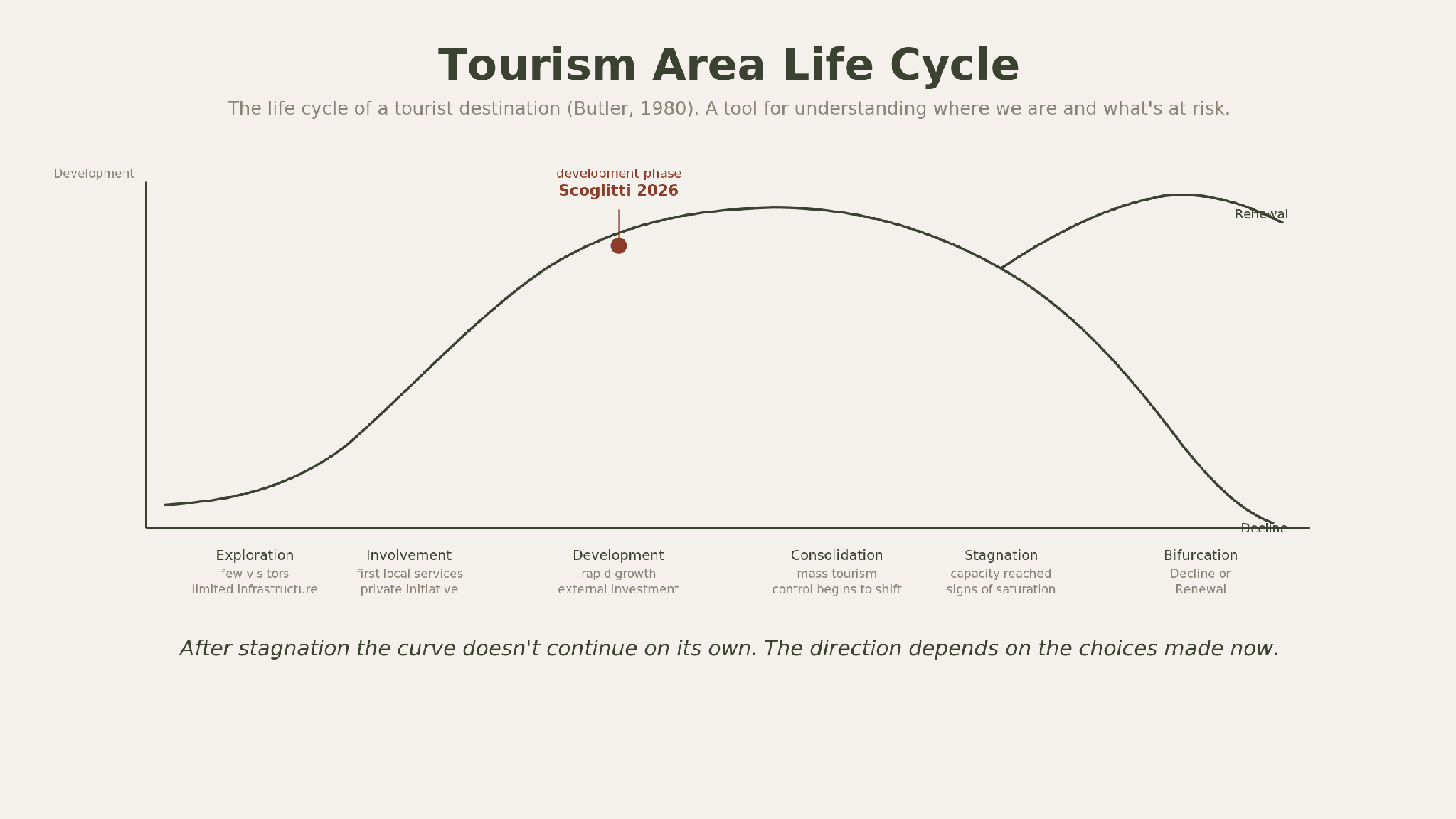 Tourism Area Life Cycle

The life cycle of a tourist destination (Butler, 1980). A tool for understanding where we are and what's at risk.

Development

development phase
Scoglitti 2026

Renewal

Decline

Exploration
few visitors
limited infrastructure

Involvement
first local services
private initiative

Development
rapid growth
external investment

Consolidation
mass tourism
control begins to shift

Stagnation
capacity reached
signs of saturation

Bifurcation
Decline or
Renewal

After stagnation the curve doesn't continue on its own. The direction depends on the choices made now.